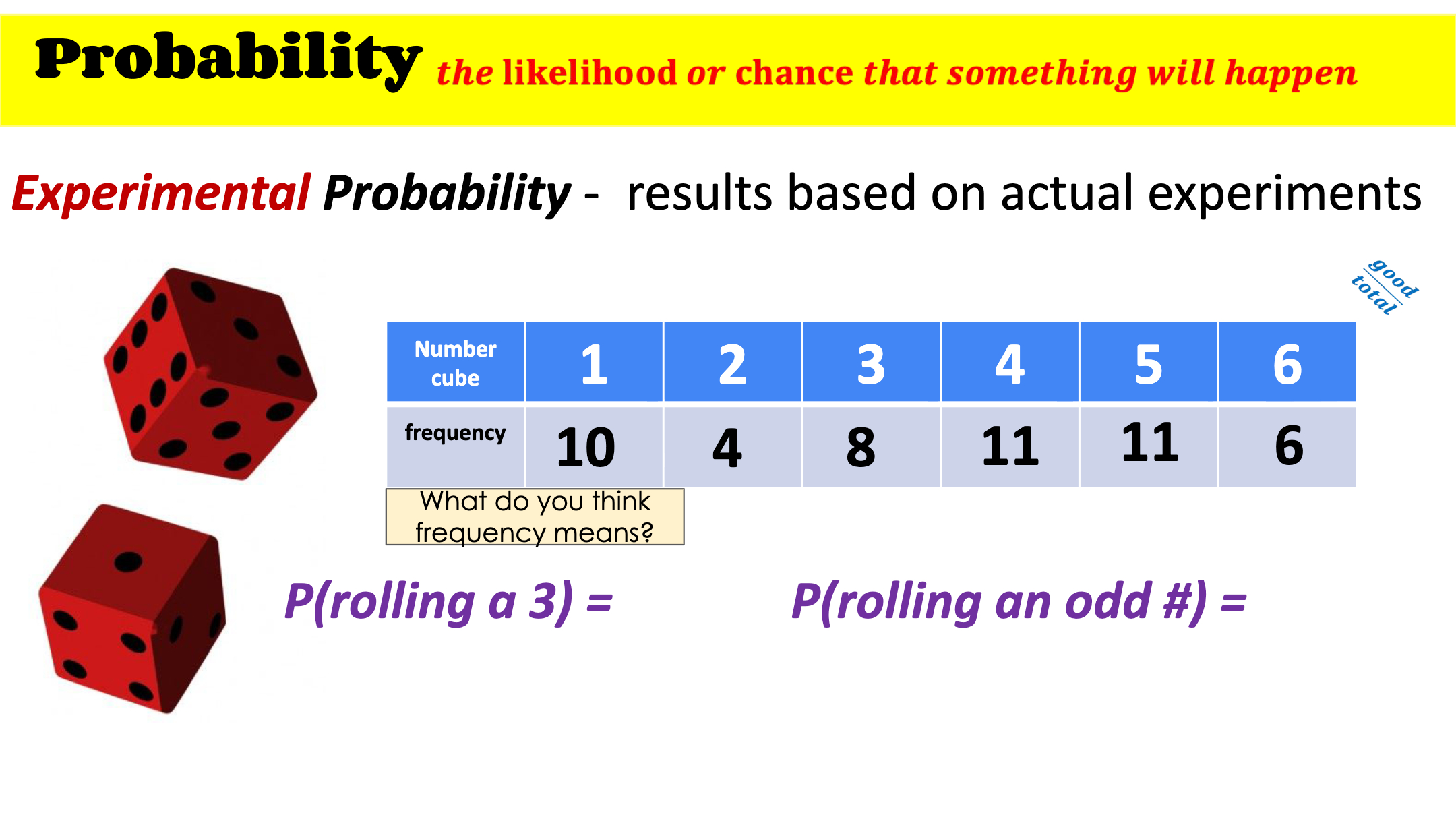 Probability the likelihood or chance that something will happen

Experimental Probability - results based on actual experiments

$\frac{good}{total}$

| Number cube | 1 | 2 | 3 | 4 | 5 | 6 |
|---|---|---|---|---|---|---|
| frequency | 10 | 4 | 8 | 11 | 11 | 6 |

What do you think frequency means?

P(rolling a 3) =

P(rolling an odd #) =